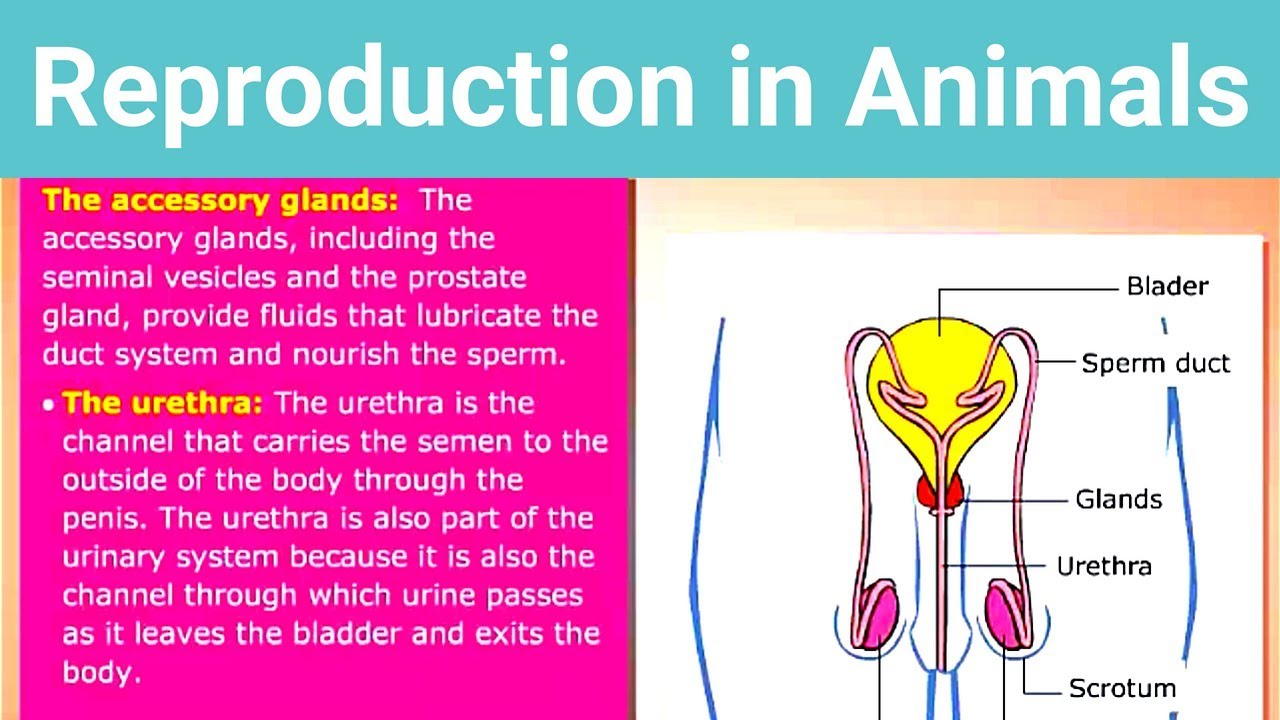 Reproduction in Animals

The accessory glands: The accessory glands, including the seminal vesicles and the prostate gland, provide fluids that lubricate the duct system and nourish the sperm.

• The urethra: The urethra is the channel that carries the semen to the outside of the body through the penis. The urethra is also part of the urinary system because it is also the channel through which urine passes as it leaves the bladder and exits the body.

Blader
Sperm duct
Glands
Urethra
Scrotum